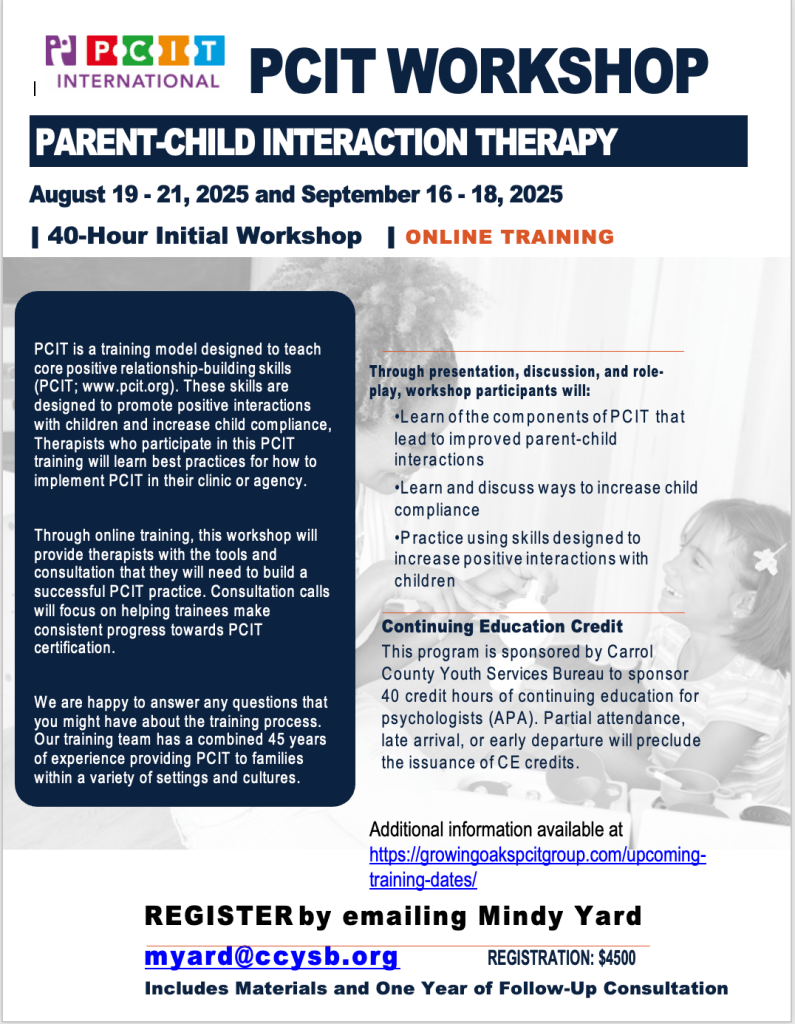 PCIT INTERNATIONAL

PCIT WORKSHOP

PARENT-CHILD INTERACTION THERAPY

August 19 - 21, 2025 and September 16 - 18, 2025

| 40-Hour Initial Workshop | ONLINE TRAINING

PCIT is a training model designed to teach core positive relationship-building skills (PCIT; www.pcit.org). These skills are designed to promote positive interactions with children and increase child compliance, Therapists who participate in this PCIT training will learn best practices for how to implement PCIT in their clinic or agency.

Through online training, this workshop will provide therapists with the tools and consultation that they will need to build a successful PCIT practice. Consultation calls will focus on helping trainees make consistent progress towards PCIT certification.

We are happy to answer any questions that you might have about the training process. Our training team has a combined 45 years of experience providing PCIT to families within a variety of settings and cultures.

Through presentation, discussion, and role-play, workshop participants will:

•Learn of the components of PCIT that lead to improved parent-child interactions

•Learn and discuss ways to increase child compliance

•Practice using skills designed to increase positive interactions with children

Continuing Education Credit

This program is sponsored by Carrol County Youth Services Bureau to sponsor 40 credit hours of continuing education for psychologists (APA). Partial attendance, late arrival, or early departure will preclude the issuance of CE credits.

Additional information available at https://growingoakspcitgroup.com/upcoming-training-dates/

REGISTER by emailing Mindy Yard

myard@ccysb.org REGISTRATION: $4500

Includes Materials and One Year of Follow-Up Consultation